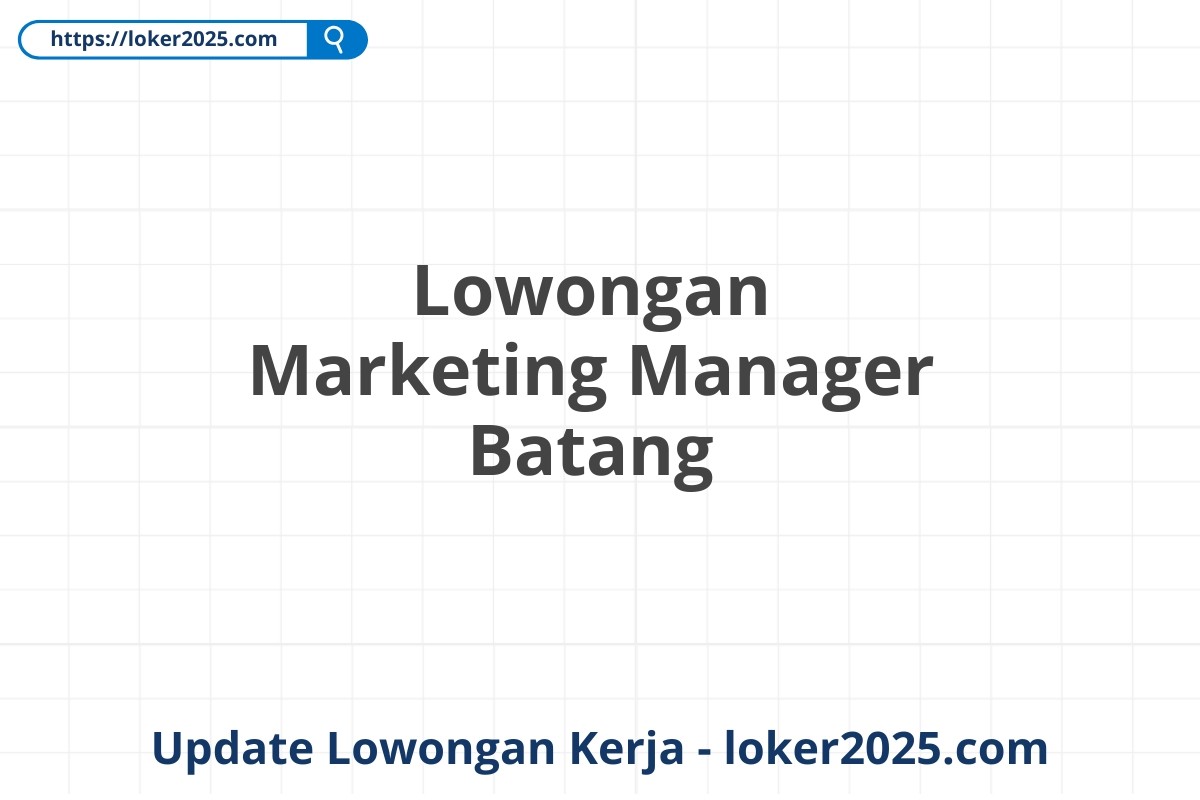 https://loker2025.com

Lowongan
Marketing Manager
Batang

Update Lowongan Kerja - loker2025.com